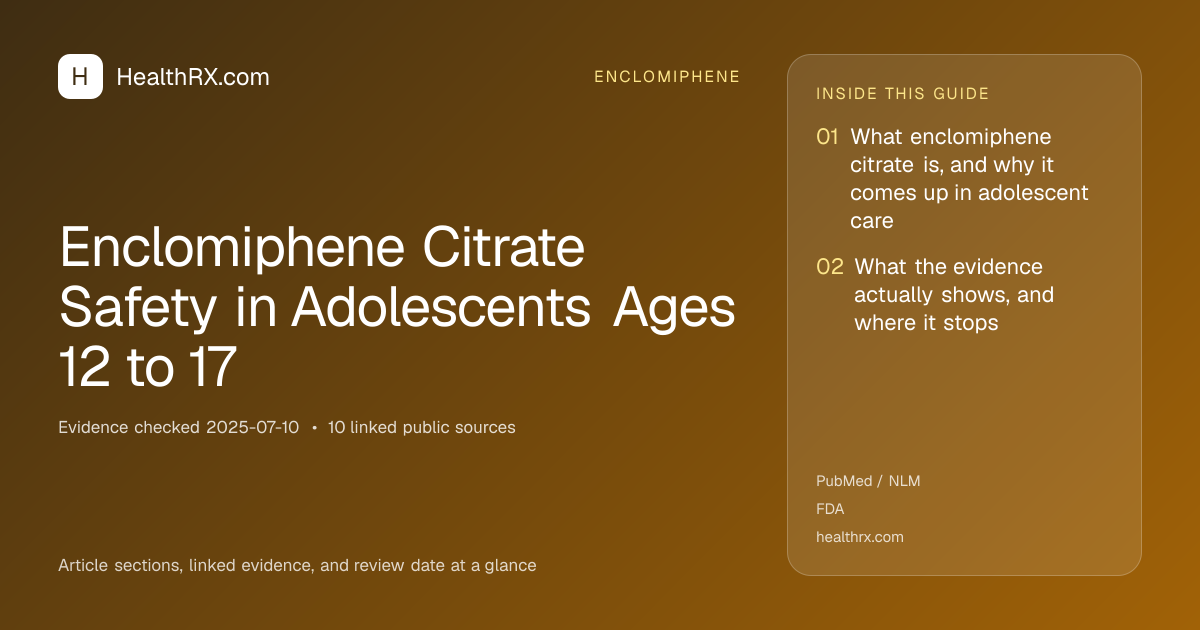 H HealthRX.com

ENCLOMIPHENE

Enclomiphene Citrate Safety in Adolescents Ages 12 to 17

Evidence checked 2025-07-10 • 10 linked public sources

Article sections, linked evidence, and review date at a glance

INSIDE THIS GUIDE

01 What enclomiphene citrate is, and why it comes up in adolescent care

02 What the evidence actually shows, and where it stops

PubMed / NLM
FDA
healthrx.com